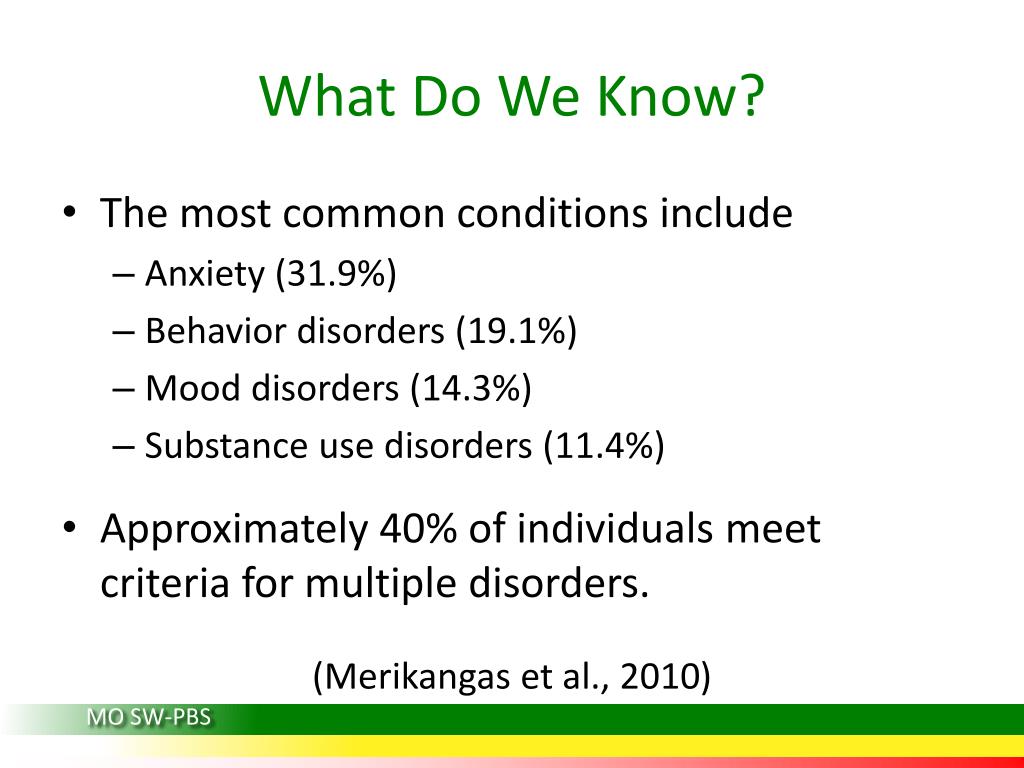 What Do We Know?

• The most common conditions include
– Anxiety (31.9%)
– Behavior disorders (19.1%)
– Mood disorders (14.3%)
– Substance use disorders (11.4%)

• Approximately 40% of individuals meet criteria for multiple disorders.

(Merikangas et al., 2010)

MO SW-PBS